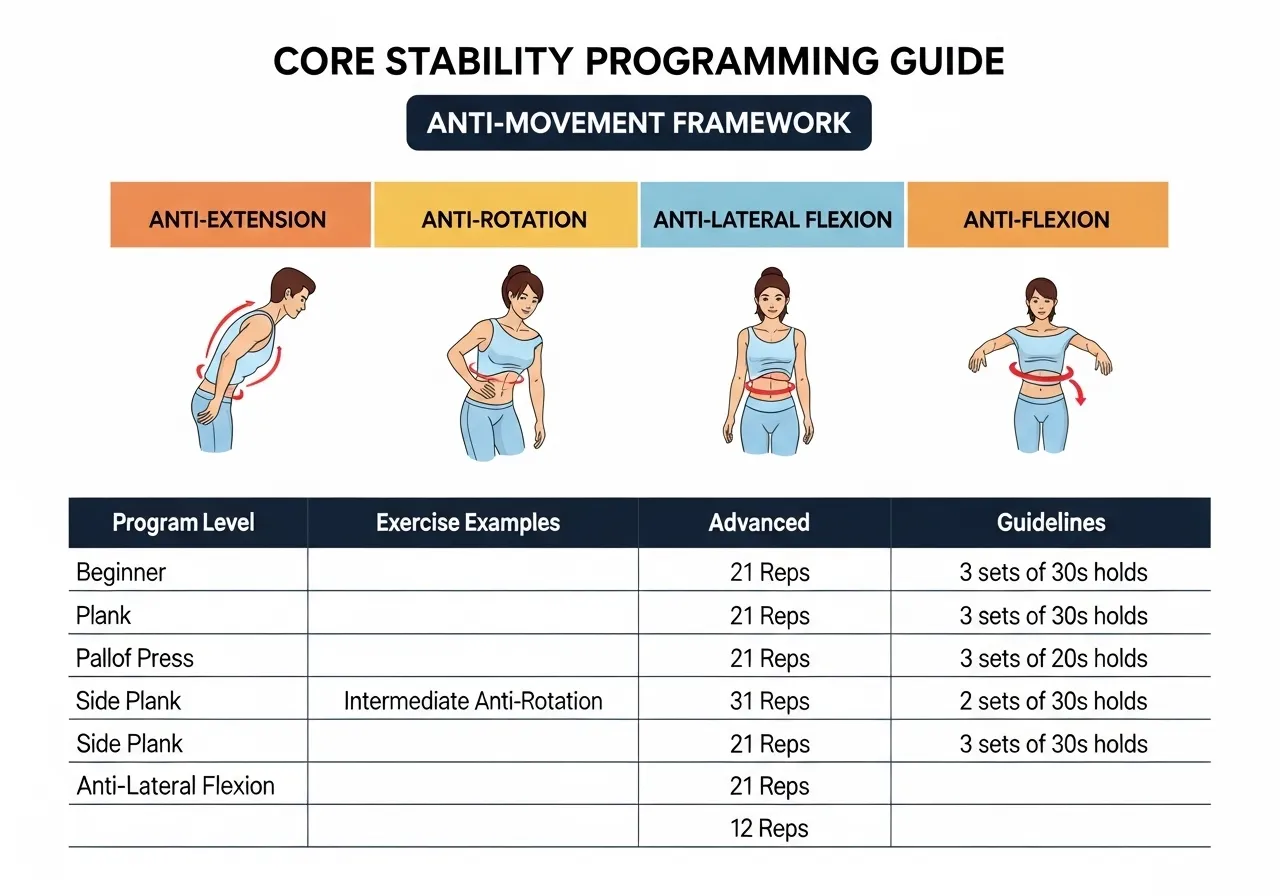 CORE STABILITY PROGRAMMING GUIDE

ANTI-MOVEMENT FRAMEWORK

ANTI-EXTENSION

ANTI-ROTATION

ANTI-LATERAL FLEXION

ANTI-FLEXION

| Program Level | Exercise Examples | Advanced | Guidelines |
|---|---|---|---|
| Beginner | | 21 Reps | 3 sets of 30s holds |
| Plank | | 21 Reps | 3 sets of 30s holds |
| Pallof Press | | 21 Reps | 3 sets of 20s holds |
| Side Plank | Intermediate Anti-Rotation | 31 Reps | 2 sets of 30s holds |
| Side Plank | | 21 Reps | 3 sets of 30s holds |
| Anti-Lateral Flexion | | 21 Reps | |
| | | 12 Reps | |